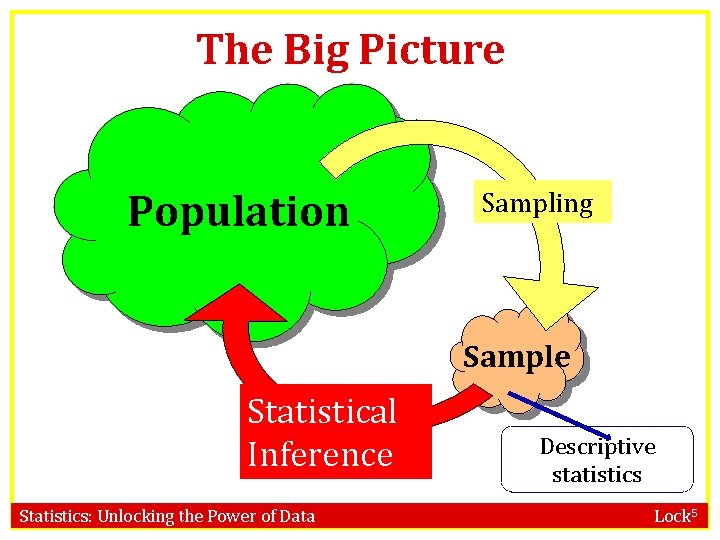 The Big Picture

Population

Sampling

Sample

Statistical Inference

Descriptive statistics

Statistics: Unlocking the Power of Data

Lock$^5$